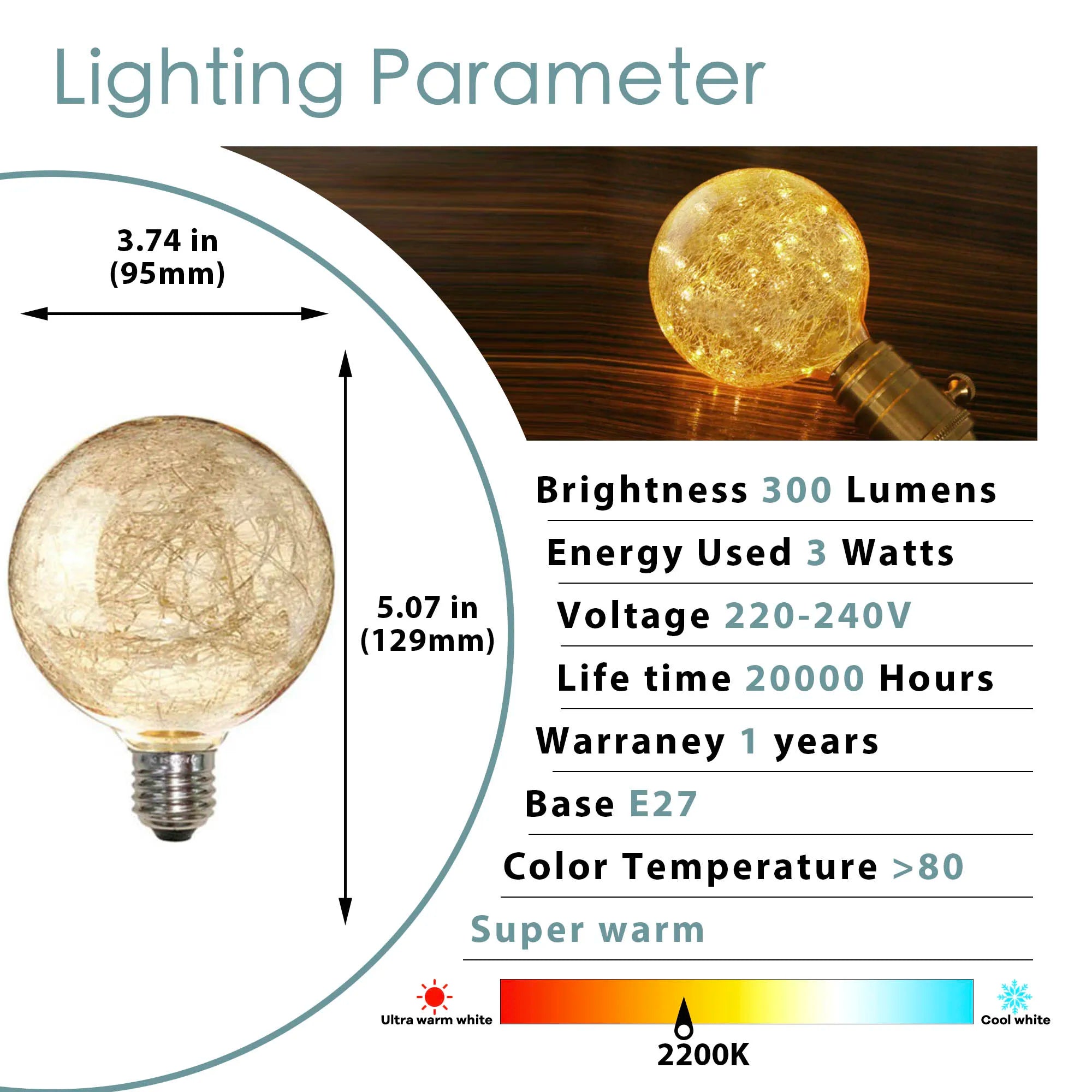 Lighting Parameter

3.74 in
(95mm)

5.07 in
(129mm)

Brightness 300 Lumens

Energy Used 3 Watts

Voltage 220-240V

Life time 20000 Hours

Warraney 1 years

Base E27

Color Temperature >80

Super warm

Ultra warm white

Cool white

2200K